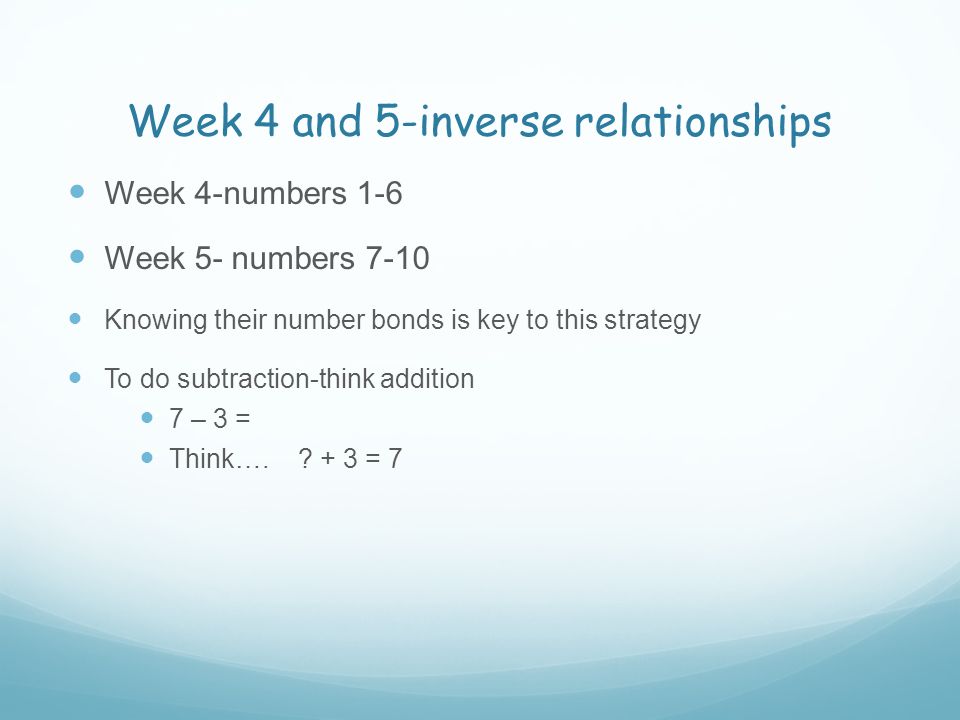 Week 4 and 5-inverse relationships

- Week 4-numbers 1-6
- Week 5- numbers 7-10
- Knowing their number bonds is key to this strategy
- To do subtraction-think addition
  - $7 - 3 =$
  - Think…. $? + 3 = 7$